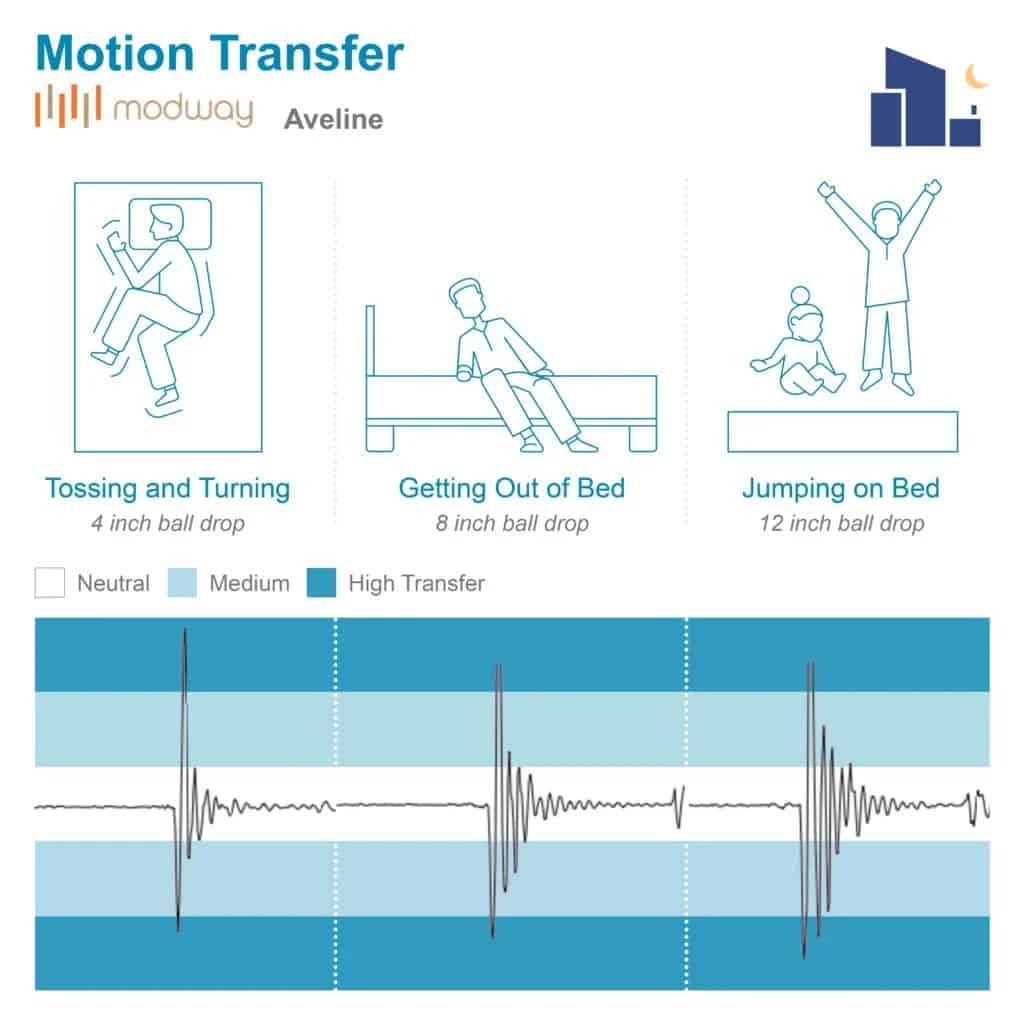 Motion Transfer

modway Aveline

Tossing and Turning
4 inch ball drop

Getting Out of Bed
8 inch ball drop

Jumping on Bed
12 inch ball drop

Neutral Medium High Transfer